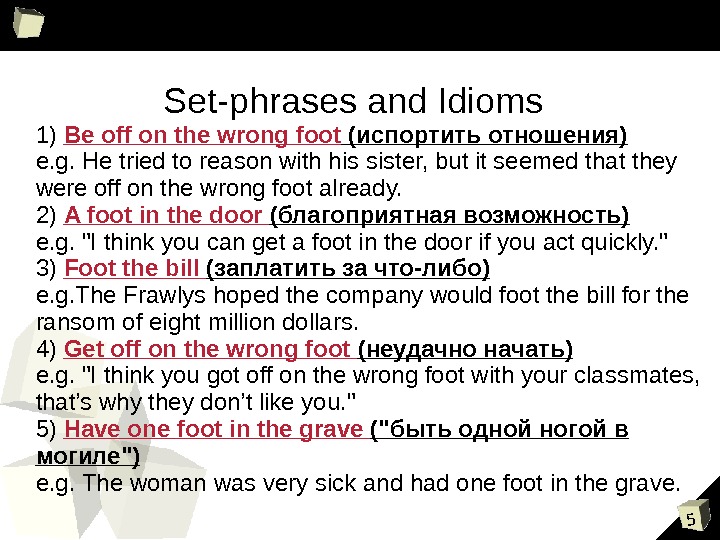 Set-phrases and Idioms

1) Be off on the wrong foot (испортить отношения)
e.g. He tried to reason with his sister, but it seemed that they were off on the wrong foot already.
2) A foot in the door (благоприятная возможность)
e.g. "I think you can get a foot in the door if you act quickly."
3) Foot the bill (заплатить за что-либо)
e.g.The Frawlys hoped the company would foot the bill for the ransom of eight million dollars.
4) Get off on the wrong foot (неудачно начать)
e.g. "I think you got off on the wrong foot with your classmates, that's why they don't like you."
5) Have one foot in the grave ("быть одной ногой в могиле")
e.g. The woman was very sick and had one foot in the grave.

5